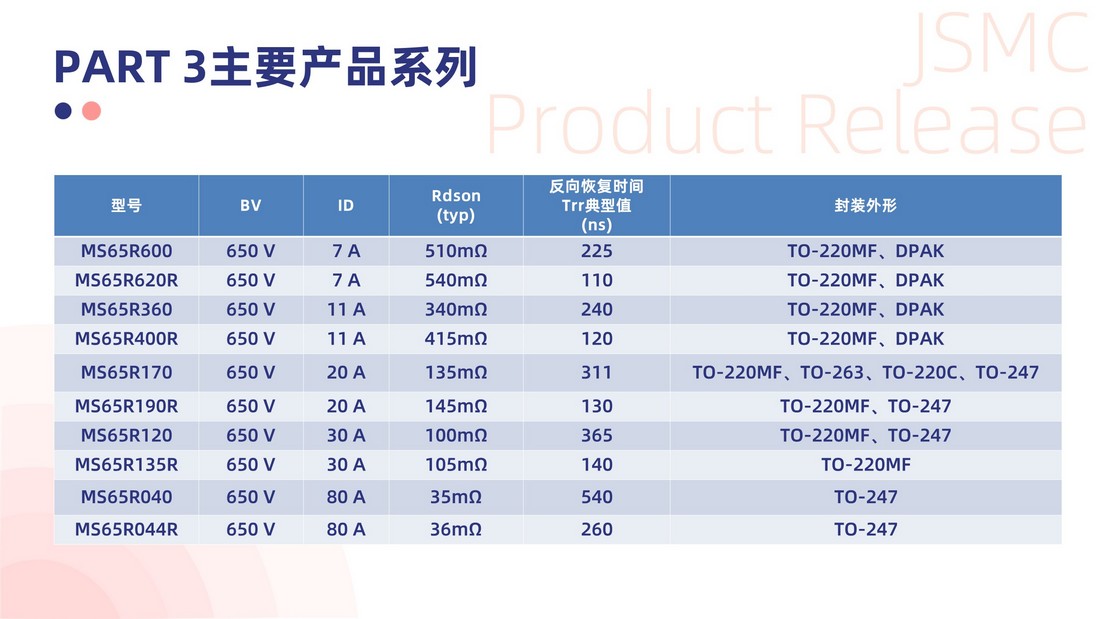 PART 3主要产品系列

JSMC
Product Release

| 型号 | BV | ID | Rdson (typ) | 反向恢复时间 Trr典型值 (ns) | 封装外形 |
|---|---|---|---|---|---|
| MS65R600 | 650 V | 7 A | 510mΩ | 225 | TO-220MF、DPAK |
| MS65R620R | 650 V | 7 A | 540mΩ | 110 | TO-220MF、DPAK |
| MS65R360 | 650 V | 11 A | 340mΩ | 240 | TO-220MF、DPAK |
| MS65R400R | 650 V | 11 A | 415mΩ | 120 | TO-220MF、DPAK |
| MS65R170 | 650 V | 20 A | 135mΩ | 311 | TO-220MF、TO-263、TO-220C、TO-247 |
| MS65R190R | 650 V | 20 A | 145mΩ | 130 | TO-220MF、TO-247 |
| MS65R120 | 650 V | 30 A | 100mΩ | 365 | TO-220MF、TO-247 |
| MS65R135R | 650 V | 30 A | 105mΩ | 140 | TO-220MF |
| MS65R040 | 650 V | 80 A | 35mΩ | 540 | TO-247 |
| MS65R044R | 650 V | 80 A | 36mΩ | 260 | TO-247 |